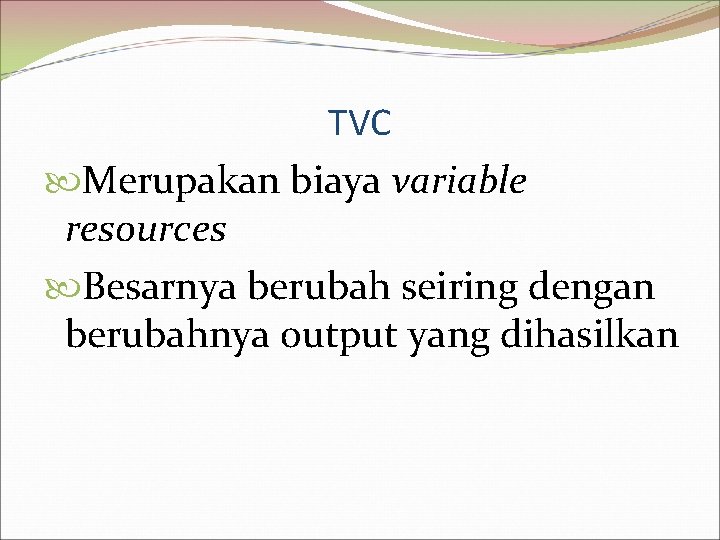 TVC

Merupakan biaya variable resources

Besarnya berubah seiring dengan berubahnya output yang dihasilkan